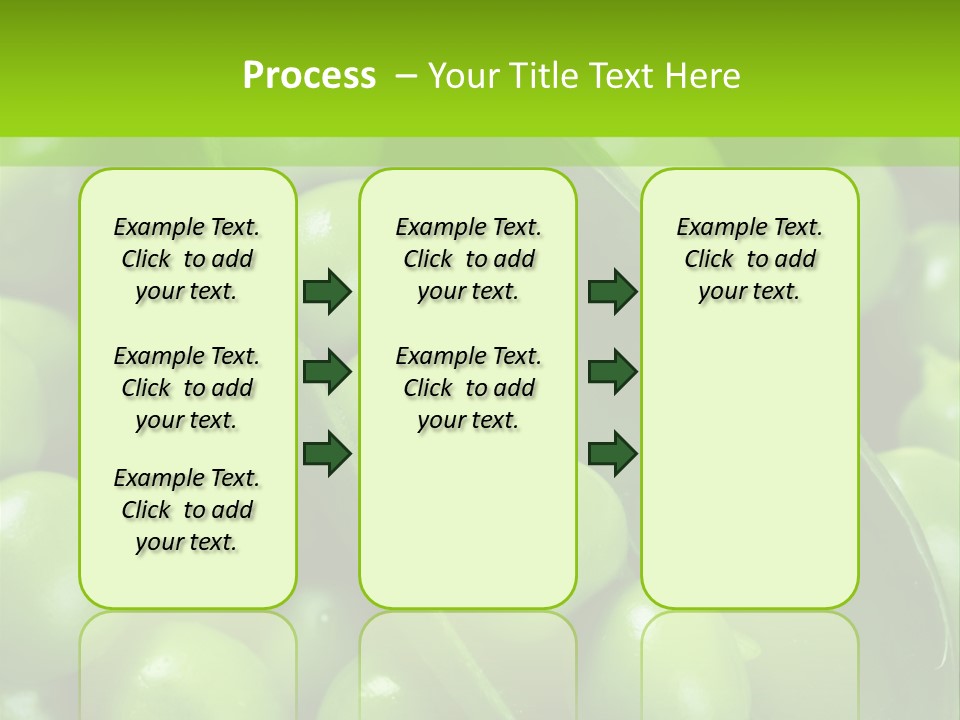 Process – Your Title Text Here

Example Text. Click to add your text.

Example Text. Click to add your text.

Example Text. Click to add your text.

Example Text. Click to add your text.

Example Text. Click to add your text.

Example Text. Click to add your text.